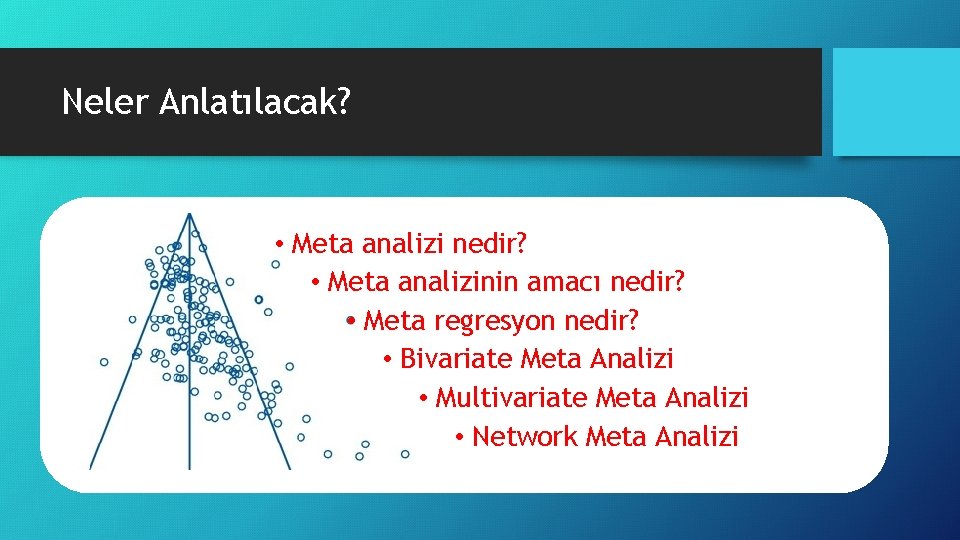 Neler Anlatılacak?

• Meta analizi nedir?
• Meta analizinin amacı nedir?
• Meta regresyon nedir?
• Bivariate Meta Analizi
• Multivariate Meta Analizi
• Network Meta Analizi